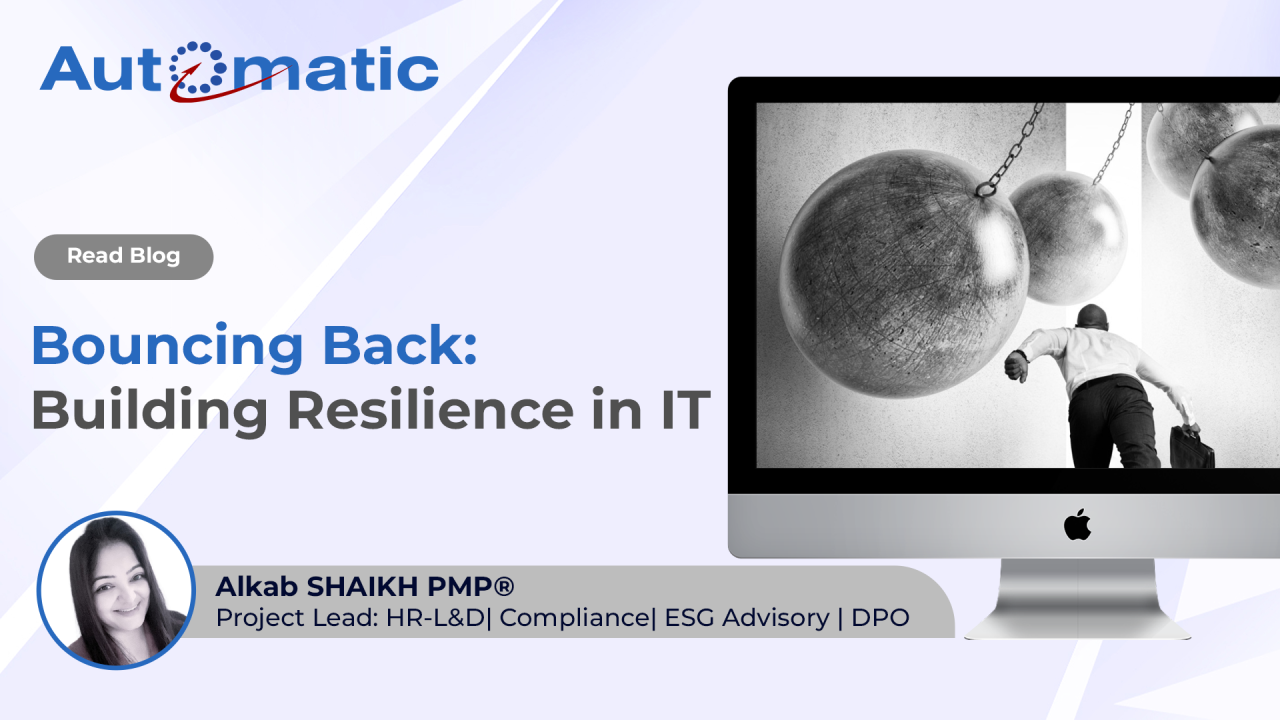 Automatic

Read Blog

Bouncing Back:
Building Resilience in IT

Alkab SHAIKH PMP®
Project Lead: HR-L&D| Compliance| ESG Advisory | DPO